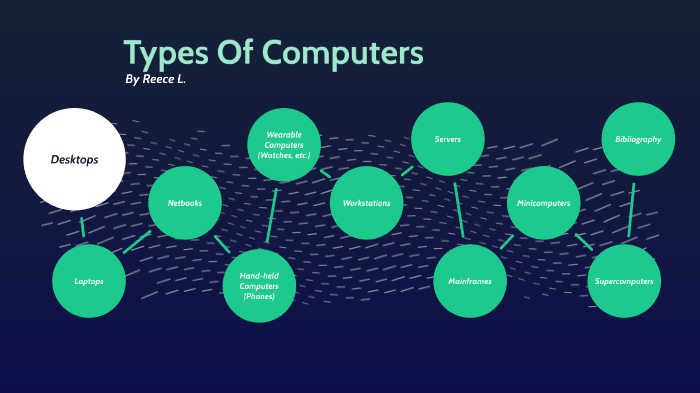 Types Of Computers

By Reece L.

Desktops

Laptops

Netbooks

Hand-held Computers (Phones)

Wearable Computers (Watches, etc.)

Workstations

Servers

Mainframes

Minicomputers

Supercomputers

Bibliography